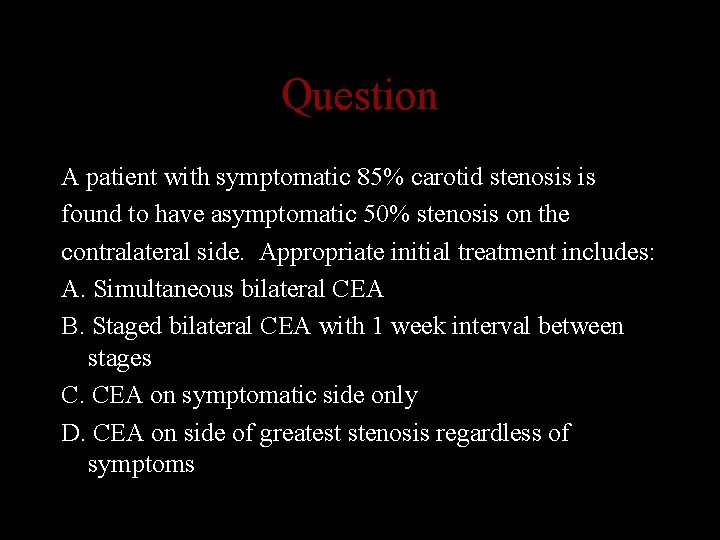 Question

A patient with symptomatic 85% carotid stenosis is found to have asymptomatic 50% stenosis on the contralateral side. Appropriate initial treatment includes:

A. Simultaneous bilateral CEA

B. Staged bilateral CEA with 1 week interval between stages

C. CEA on symptomatic side only

D. CEA on side of greatest stenosis regardless of symptoms